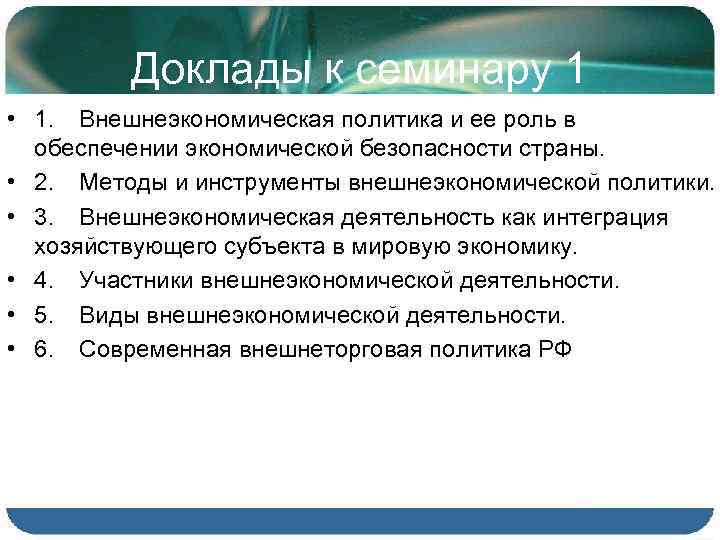 Доклады к семинару 1

• 1. Внешнеэкономическая политика и ее роль в обеспечении экономической безопасности страны.
• 2. Методы и инструменты внешнеэкономической политики.
• 3. Внешнеэкономическая деятельность как интеграция хозяйствующего субъекта в мировую экономику.
• 4. Участники внешнеэкономической деятельности.
• 5. Виды внешнеэкономической деятельности.
• 6. Современная внешнеторговая политика РФ